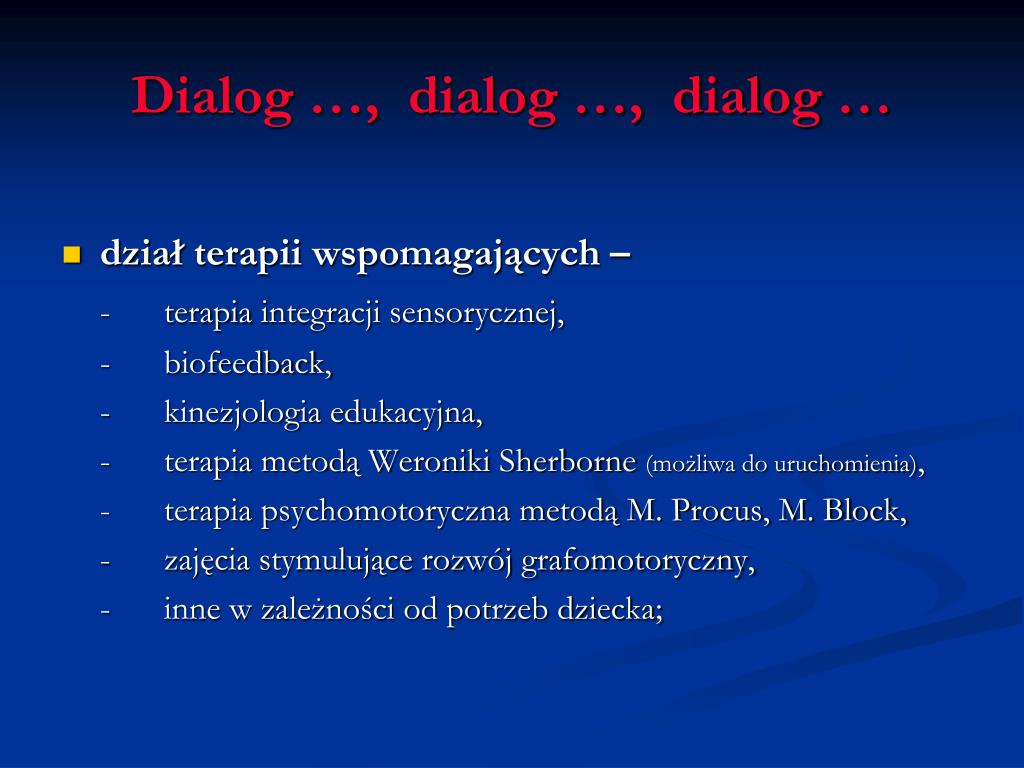 Dialog …, dialog …, dialog …

- dział terapii wspomagających –
  - terapia integracji sensorycznej,
  - biofeedback,
  - kinezjologia edukacyjna,
  - terapia metodą Weroniki Sherborne (możliwa do uruchomienia),
  - terapia psychomotoryczna metodą M. Procus, M. Block,
  - zajęcia stymulujące rozwój grafomotoryczny,
  - inne w zależności od potrzeb dziecka;